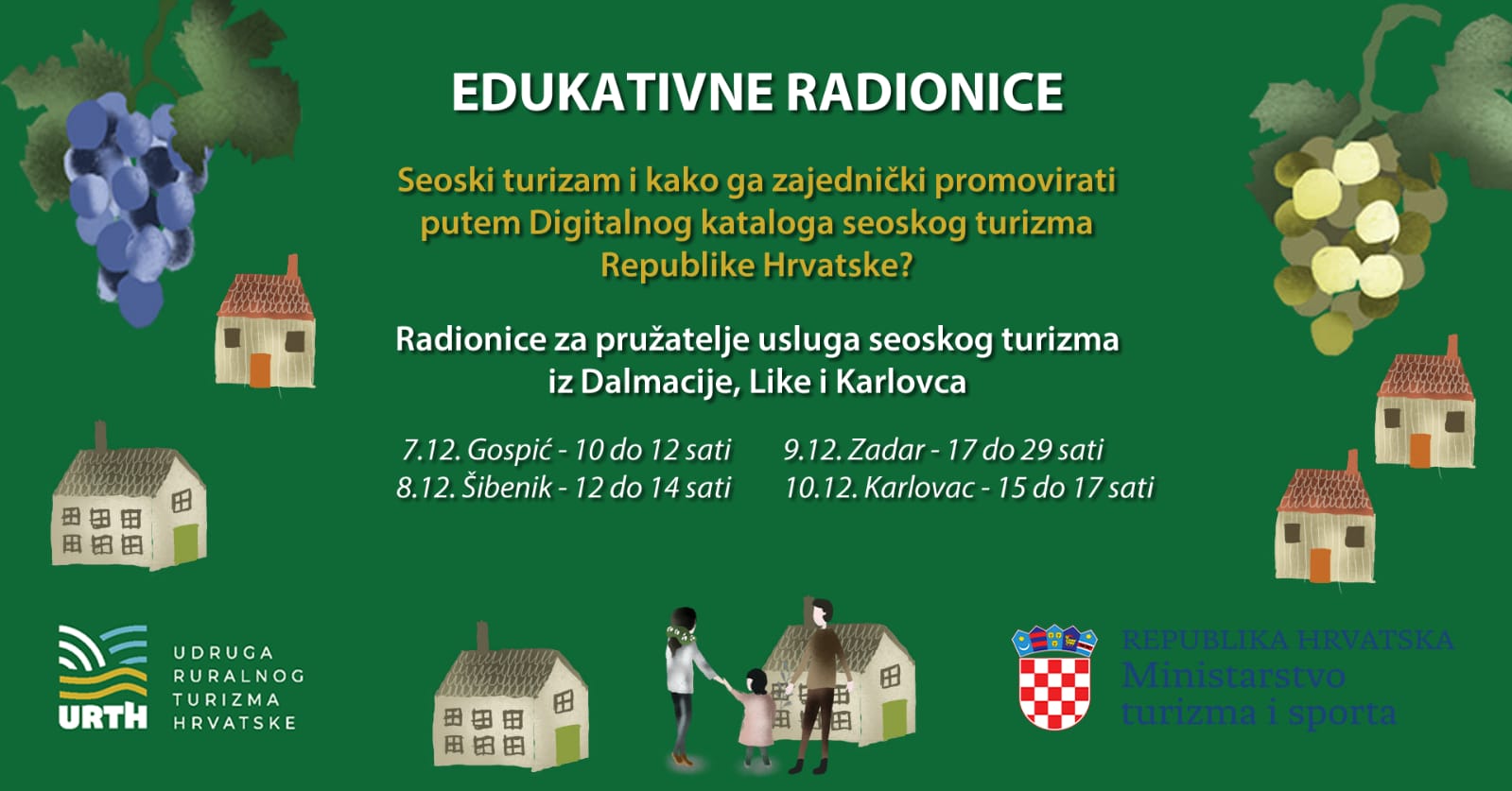 EDUKATIVNE RADIONICE

Seoski turizam i kako ga zajednički promovirati putem Digitalnog kataloga seoskog turizma Republike Hrvatske?

Radionice za pružatelje usluga seoskog turizma iz Dalmacije, Like i Karlovca

7.12. Gospić - 10 do 12 sati
8.12. Šibenik - 12 do 14 sati

9.12. Zadar - 17 do 29 sati
10.12. Karlovac - 15 do 17 sati

URTH
UDRUGA RURALNOG TURIZMA HRVATSKE

REPUBLIKA HRVATSKA
Ministarstvo turizma i sporta